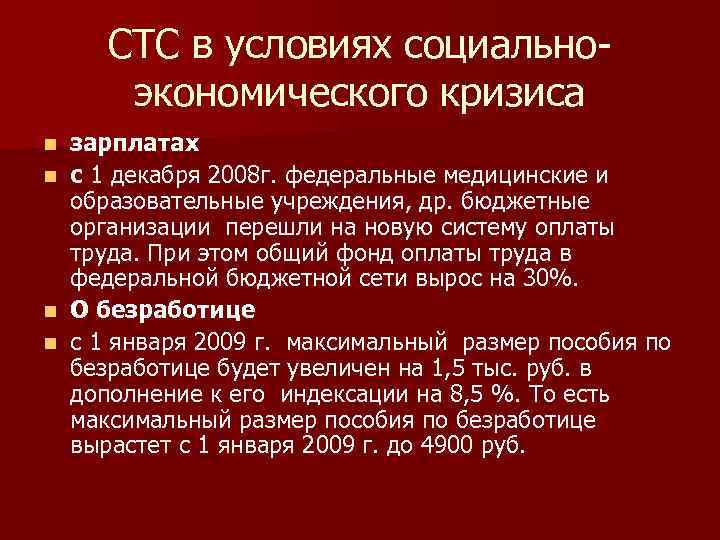 СТС в условиях социально-экономического кризиса

зарплатах

с 1 декабря 2008г. федеральные медицинские и образовательные учреждения, др. бюджетные организации  перешли на новую систему оплаты труда. При этом общий фонд оплаты труда в федеральной бюджетной сети вырос на 30%.

О безработице

с 1 января 2009 г.  максимальный  размер пособия по безработице будет увеличен на 1,5 тыс. руб. в дополнение к его  индексации на 8,5 %. То есть максимальный размер пособия по безработице вырастет с 1 января 2009 г. до 4900 руб.